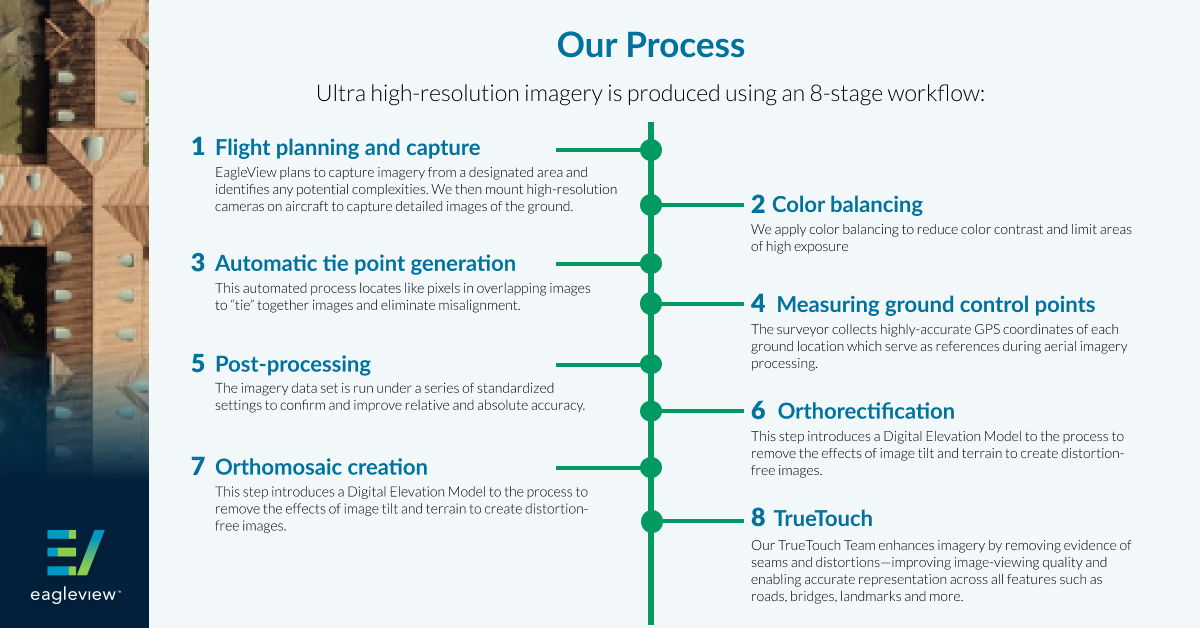 Our Process

Ultra high-resolution imagery is produced using an 8-stage workflow:

1 Flight planning and capture
EagleView plans to capture imagery from a designated area and identifies any potential complexities. We then mount high-resolution cameras on aircraft to capture detailed images of the ground.

2 Color balancing
We apply color balancing to reduce color contrast and limit areas of high exposure

3 Automatic tie point generation
This automated process locates like pixels in overlapping images to "tie" together images and eliminate misalignment.

4 Measuring ground control points
The surveyor collects highly-accurate GPS coordinates of each ground location which serve as references during aerial imagery processing.

5 Post-processing
The imagery data set is run under a series of standardized settings to confirm and improve relative and absolute accuracy.

6 Orthorectification
This step introduces a Digital Elevation Model to the process to remove the effects of image tilt and terrain to create distortion-free images.

7 Orthomosaic creation
This step introduces a Digital Elevation Model to the process to remove the effects of image tilt and terrain to create distortion-free images.

8 TrueTouch
Our TrueTouch Team enhances imagery by removing evidence of seams and distortions—improving image-viewing quality and enabling accurate representation across all features such as roads, bridges, landmarks and more.

eagleview™